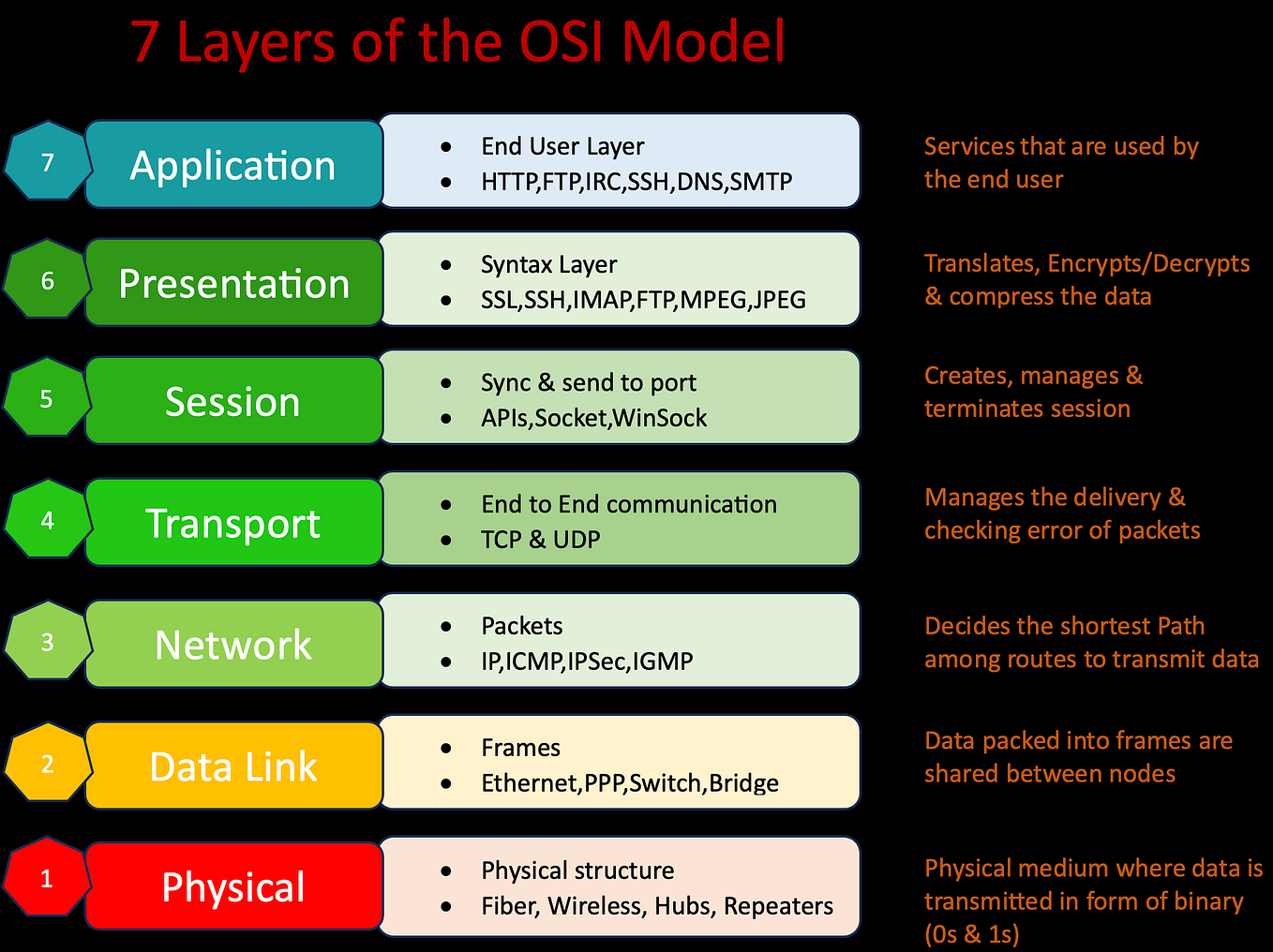 7 Layers of the OSI Model

7 Application
- End User Layer
- HTTP,FTP,IRC,SSH,DNS,SMTP

Services that are used by the end user

6 Presentation
- Syntax Layer
- SSL,SSH,IMAP,FTP,MPEG,JPEG

Translates, Encrypts/Decrypts & compress the data

5 Session
- Sync & send to port
- APIs,Socket,WinSock

Creates, manages & terminates session

4 Transport
- End to End communication
- TCP & UDP

Manages the delivery & checking error of packets

3 Network
- Packets
- IP,ICMP,IPSec,IGMP

Decides the shortest Path among routes to transmit data

2 Data Link
- Frames
- Ethernet,PPP,Switch,Bridge

Data packed into frames are shared between nodes

1 Physical
- Physical structure
- Fiber, Wireless, Hubs, Repeaters

Physical medium where data is transmitted in form of binary (0s & 1s)